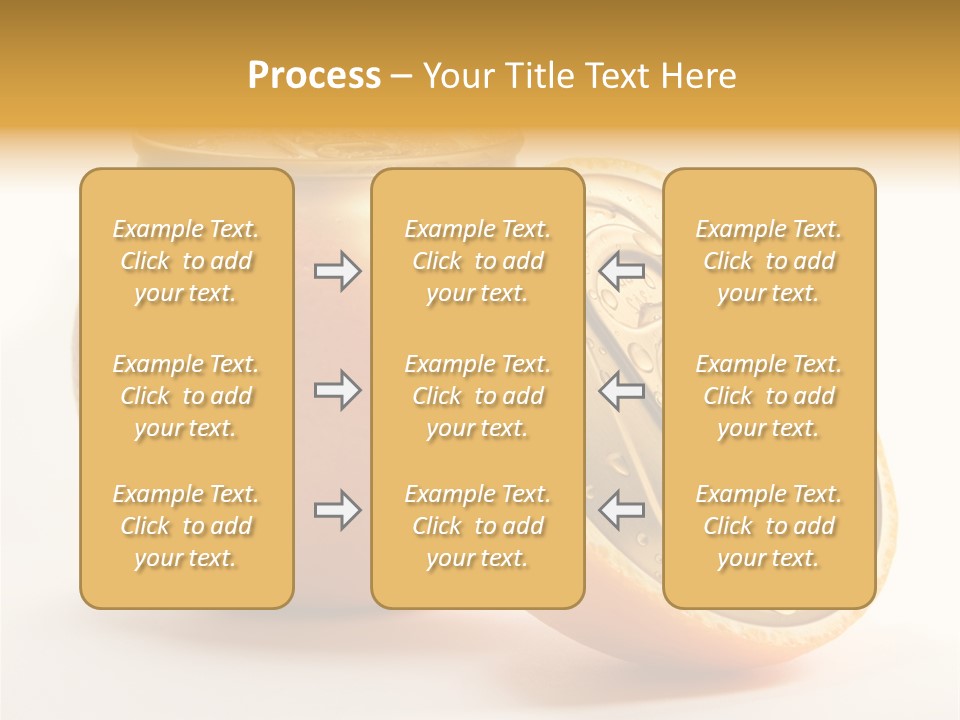 Process – Your Title Text Here

Example Text. Click to add your text.

Example Text. Click to add your text.

Example Text. Click to add your text.

Example Text. Click to add your text.

Example Text. Click to add your text.

Example Text. Click to add your text.

Example Text. Click to add your text.

Example Text. Click to add your text.

Example Text. Click to add your text.